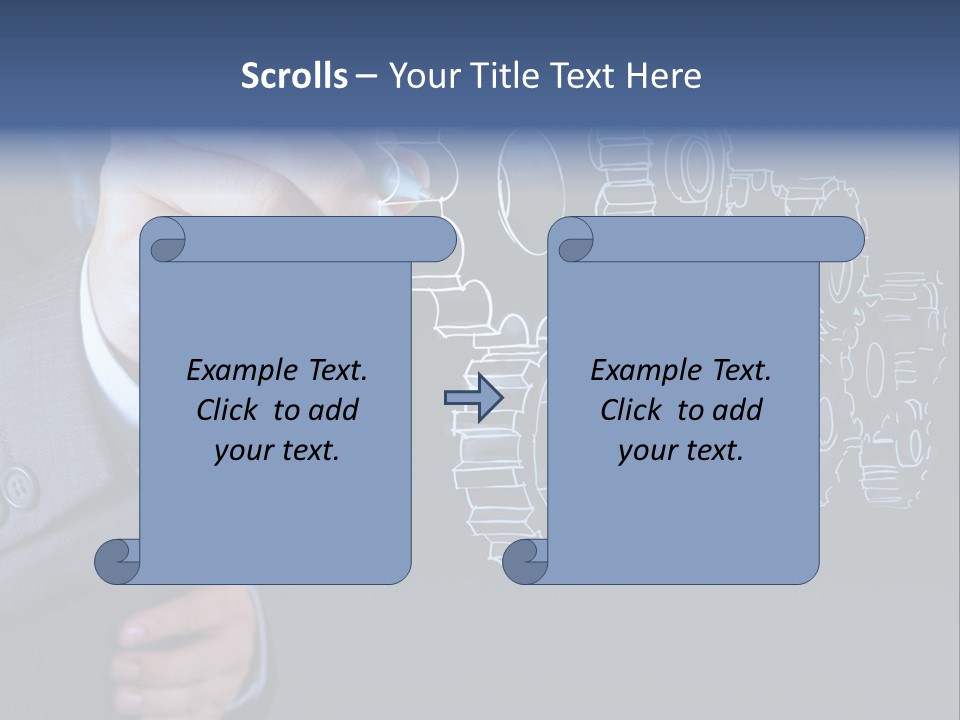 Scrolls – Your Title Text Here

Example Text. Click to add your text.

Example Text. Click to add your text.